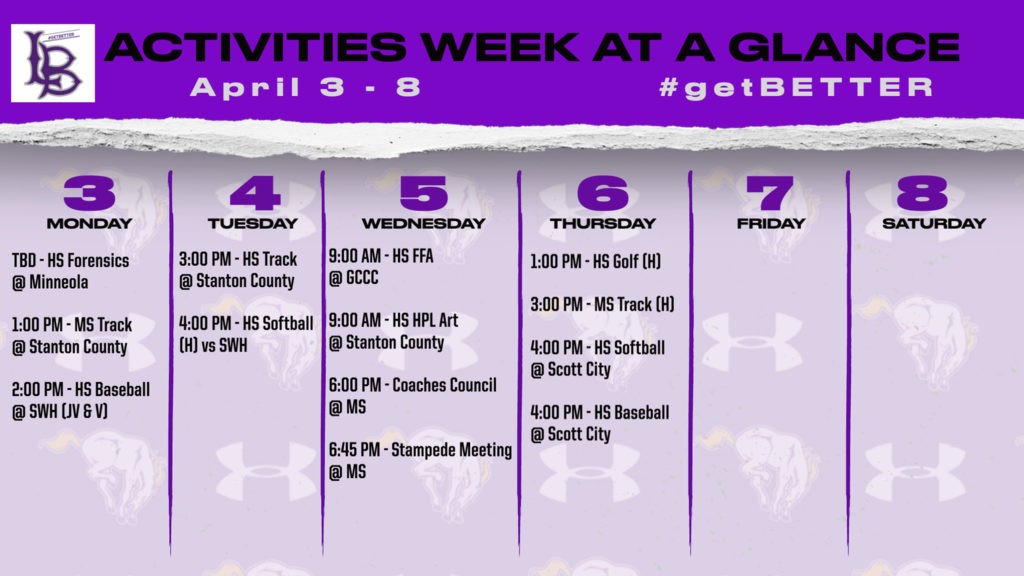 #GETBETTER
LB

ACTIVITIES WEEK AT A GLANCE

April 3 - 8

#getBETTER

3
MONDAY

TBD - HS Forensics @ Minneola

1:00 PM - MS Track @ Stanton County

2:00 PM - HS Baseball @ SWH (JV & V)

4
TUESDAY

3:00 PM - HS Track @ Stanton County

4:00 PM - HS Softball (H) vs SWH

5
WEDNESDAY

9:00 AM - HS FFA @ GCCC

9:00 AM - HS HPL Art @ Stanton County

6:00 PM - Coaches Council @ MS

6:45 PM - Stampede Meeting @ MS

6
THURSDAY

1:00 PM - HS Golf (H)

3:00 PM - MS Track (H)

4:00 PM - HS Softball @ Scott City

4:00 PM - HS Baseball @ Scott City

7
FRIDAY

8
SATURDAY